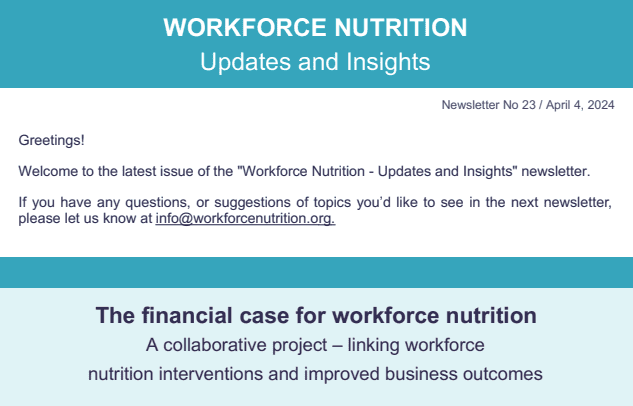 WORKFORCE NUTRITION
Updates and Insights

Newsletter No 23 / April 4, 2024

Greetings!

Welcome to the latest issue of the "Workforce Nutrition - Updates and Insights" newsletter.

If you have any questions, or suggestions of topics you'd like to see in the next newsletter, please let us know at info@workforcenutrition.org.

The financial case for workforce nutrition
A collaborative project – linking workforce nutrition interventions and improved business outcomes